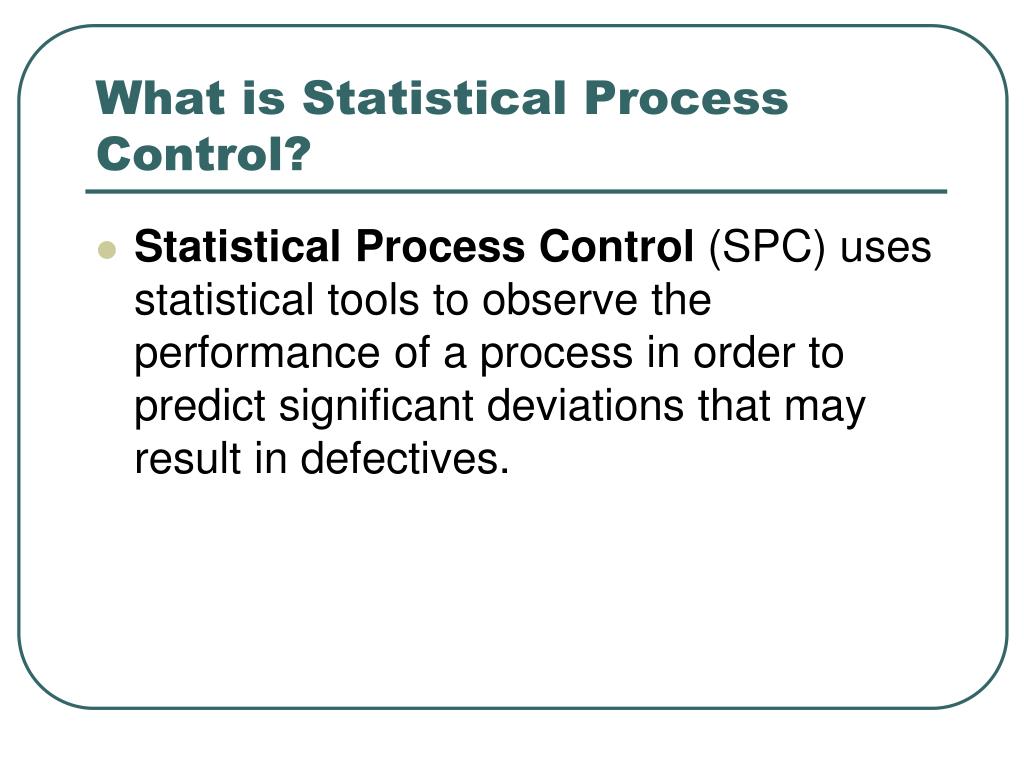 What is Statistical Process Control?

Statistical Process Control (SPC) uses statistical tools to observe the performance of a process in order to predict significant deviations that may result in defectives.